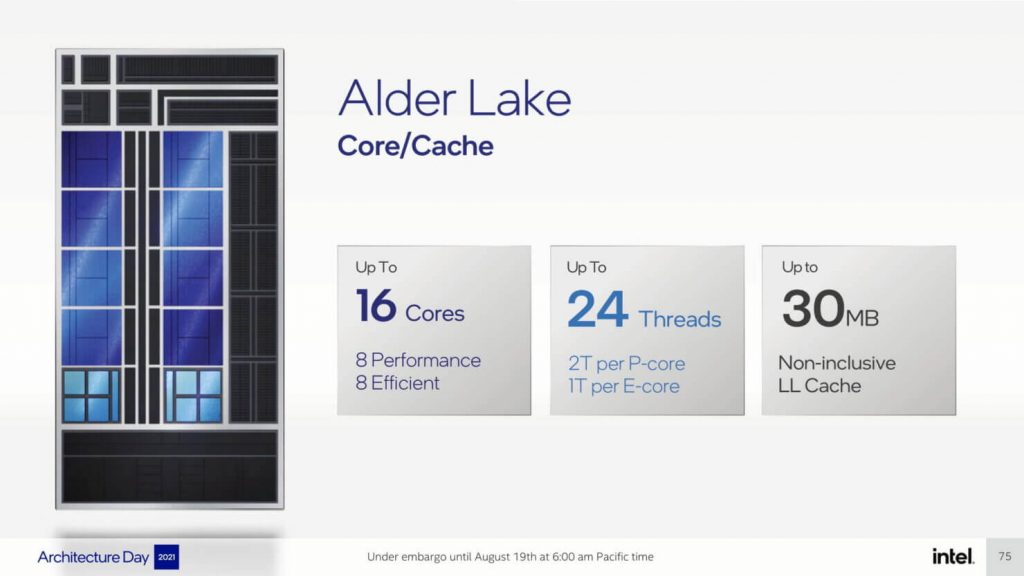 Alder Lake
Core/Cache

Up To
16 Cores
8 Performance
8 Efficient

Up To
24 Threads
2T per P-core
1T per E-core

Up to
30MB
Non-inclusive
LL Cache

Architecture Day 2021

Under embargo until August 19th at 6:00 am Pacific time

intel.

75